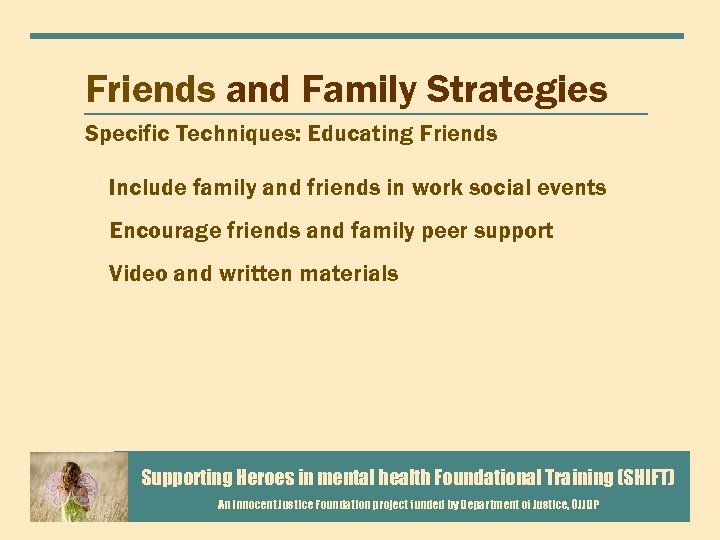 Friends and Family Strategies

Specific Techniques: Educating Friends

Include family and friends in work social events

Encourage friends and family peer support

Video and written materials

Supporting Heroes in mental health Foundational Training (SHIFT)

An Innocent Justice Foundation project funded by Department of Justice, OJJDP